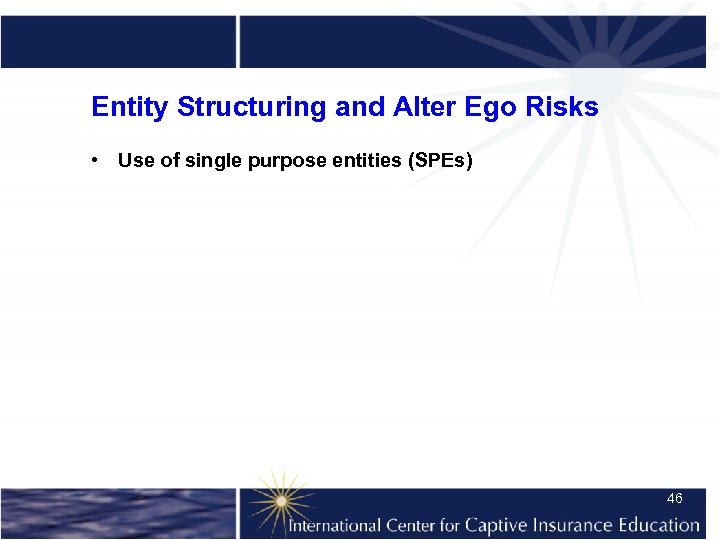 Entity Structuring and Alter Ego Risks

• Use of single purpose entities (SPEs)

46

International Center for Captive Insurance Education